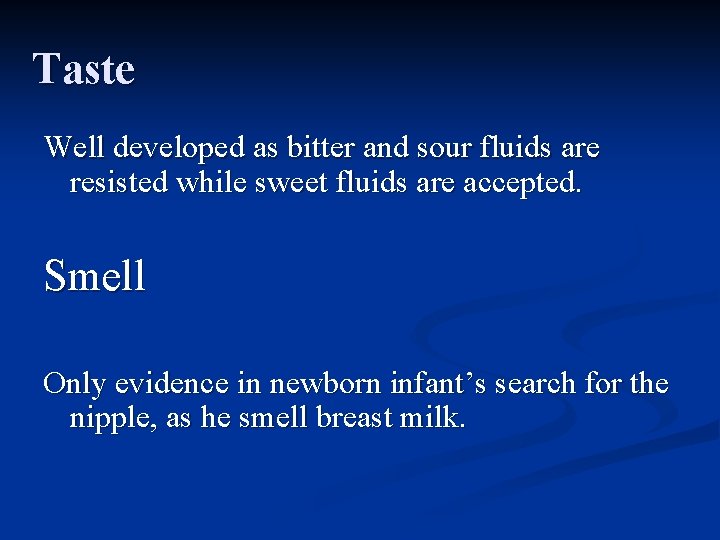 Taste

Well developed as bitter and sour fluids are resisted while sweet fluids are accepted.

Smell

Only evidence in newborn infant’s search for the nipple, as he smell breast milk.